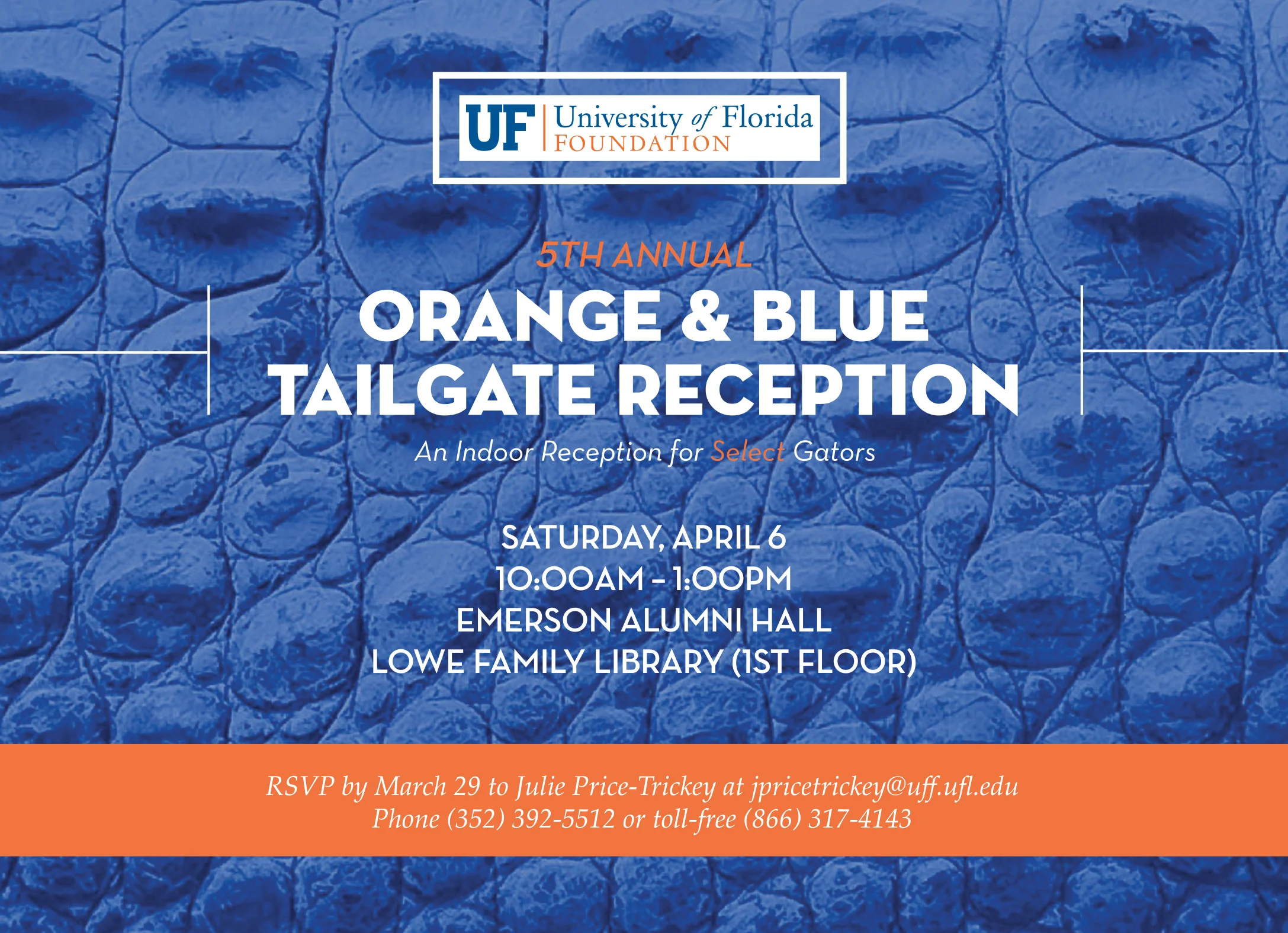 UF University of Florida
FOUNDATION

5TH ANNUAL
ORANGE & BLUE TAILGATE RECEPTION
An Indoor Reception for Select Gators

SATURDAY, APRIL 6
10:00AM – 1:00PM
EMERSON ALUMNI HALL
LOWE FAMILY LIBRARY (1ST FLOOR)

RSVP by March 29 to Julie Price-Trickey at jpricetrickey@uff.ufl.edu
Phone (352) 392-5512 or toll-free (866) 317-4143